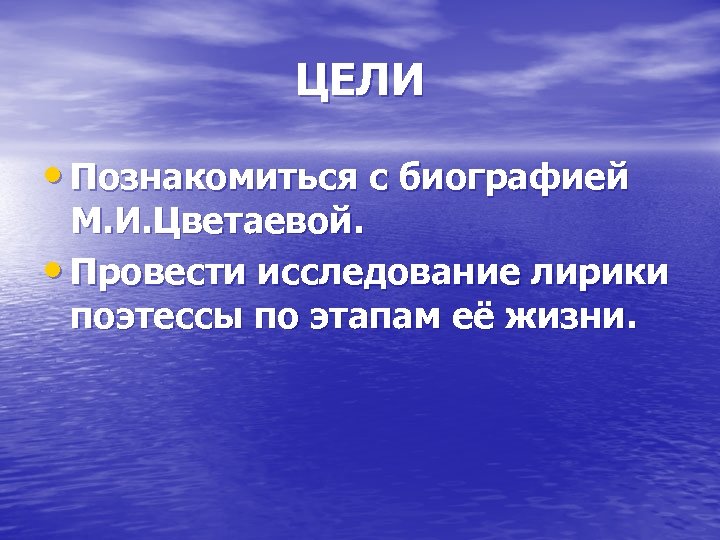 ЦЕЛИ

• Познакомиться с биографией М.И.Цветаевой.
• Провести исследование лирики поэтессы по этапам её жизни.